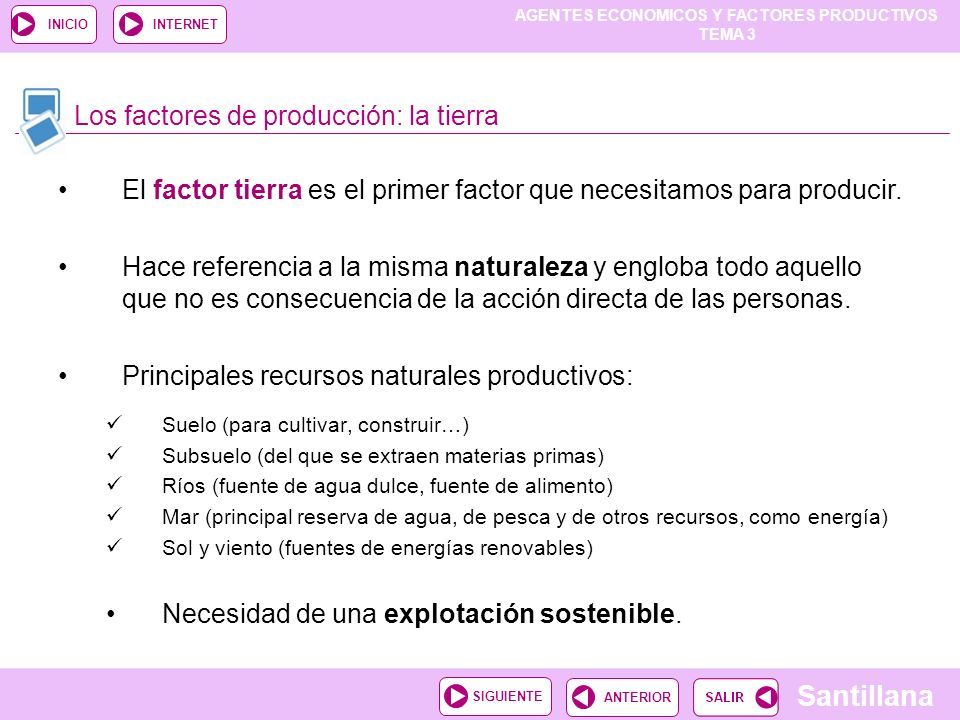 INICIO INTERNET

AGENTES ECONOMICOS Y FACTORES PRODUCTIVOS
TEMA 3

Los factores de producción: la tierra

• El factor tierra es el primer factor que necesitamos para producir.

• Hace referencia a la misma naturaleza y engloba todo aquello que no es consecuencia de la acción directa de las personas.

• Principales recursos naturales productivos:

✓ Suelo (para cultivar, construir…)
✓ Subsuelo (del que se extraen materias primas)
✓ Ríos (fuente de agua dulce, fuente de alimento)
✓ Mar (principal reserva de agua, de pesca y de otros recursos, como energía)
✓ Sol y viento (fuentes de energías renovables)

• Necesidad de una explotación sostenible.

SIGUIENTE ANTERIOR SALIR

Santillana